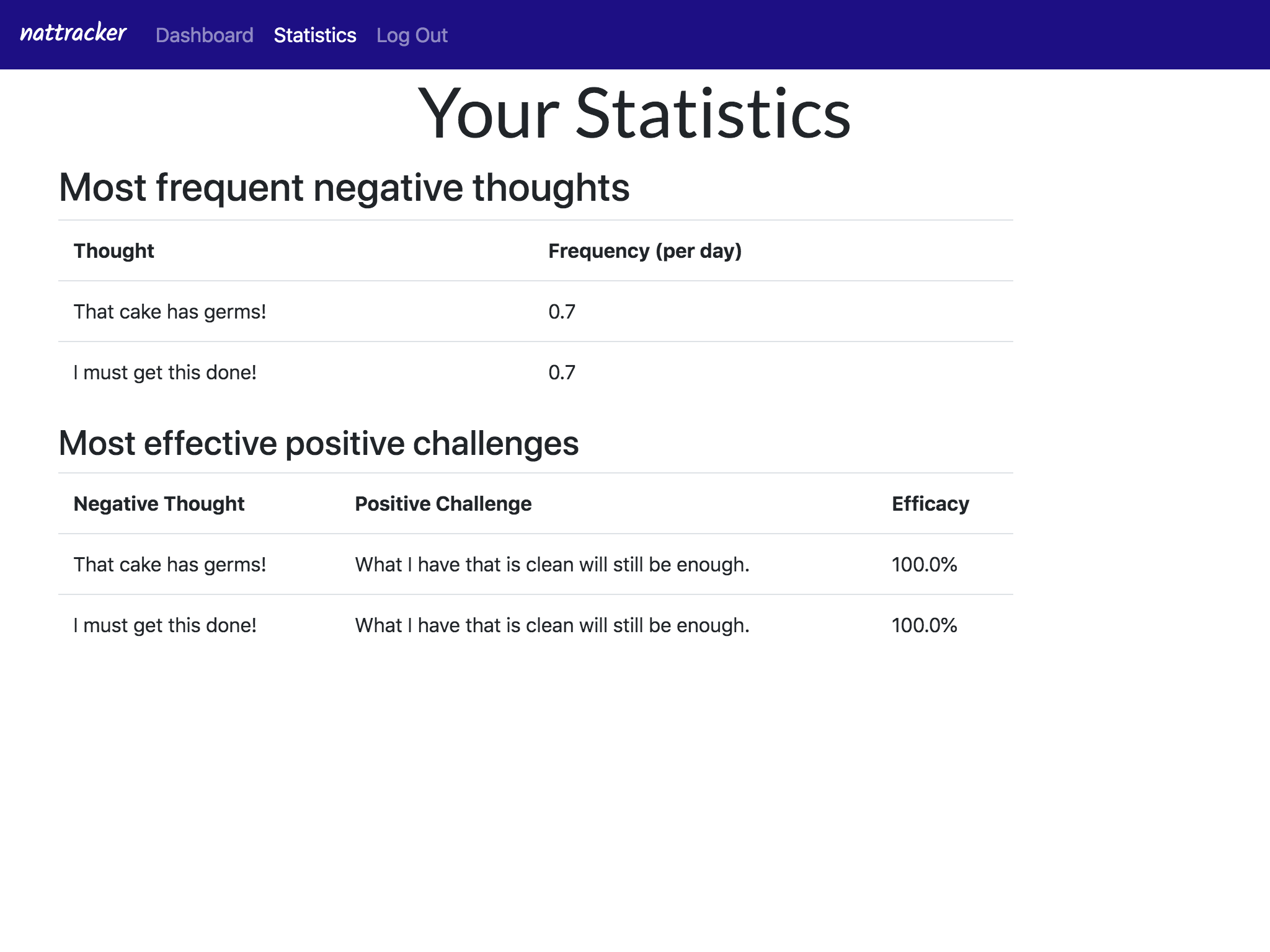 nattracker Dashboard Statistics Log Out

Your Statistics

Most frequent negative thoughts

| Thought | Frequency (per day) |
|---|---|
| That cake has germs! | 0.7 |
| I must get this done! | 0.7 |

Most effective positive challenges

| Negative Thought | Positive Challenge | Efficacy |
|---|---|---|
| That cake has germs! | What I have that is clean will still be enough. | 100.0% |
| I must get this done! | What I have that is clean will still be enough. | 100.0% |